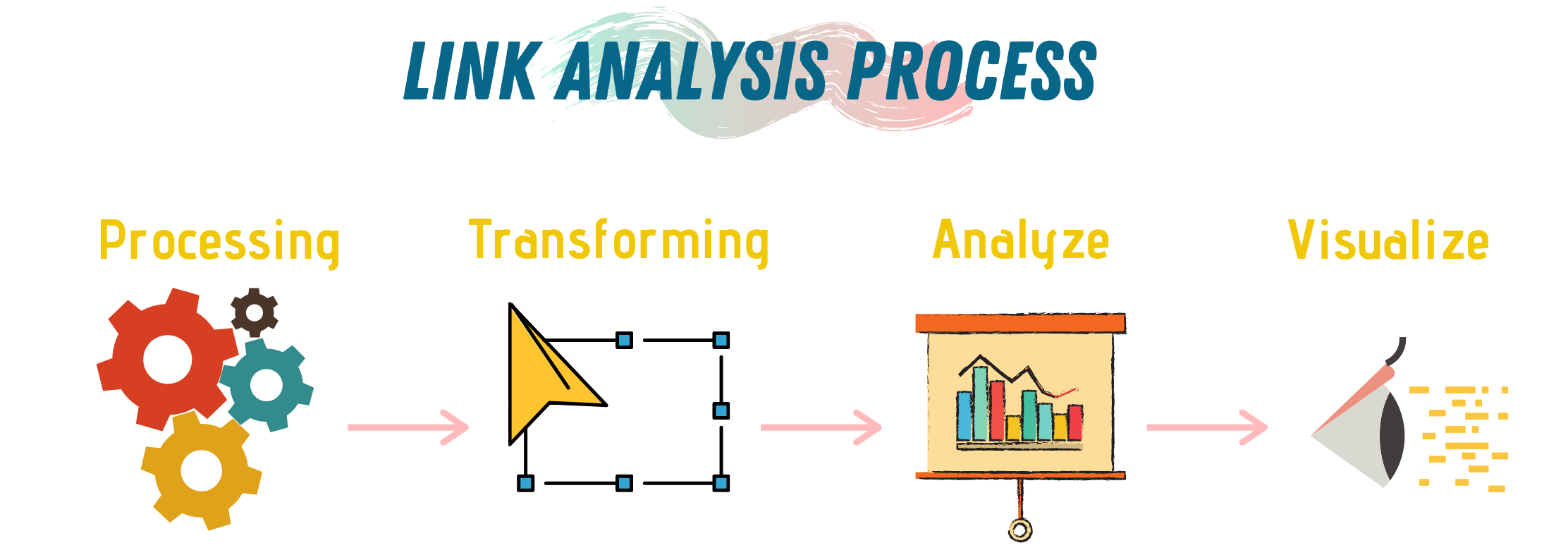 LINK ANALYSIS PROCESS

Processing

Transforming

Analyze

Visualize